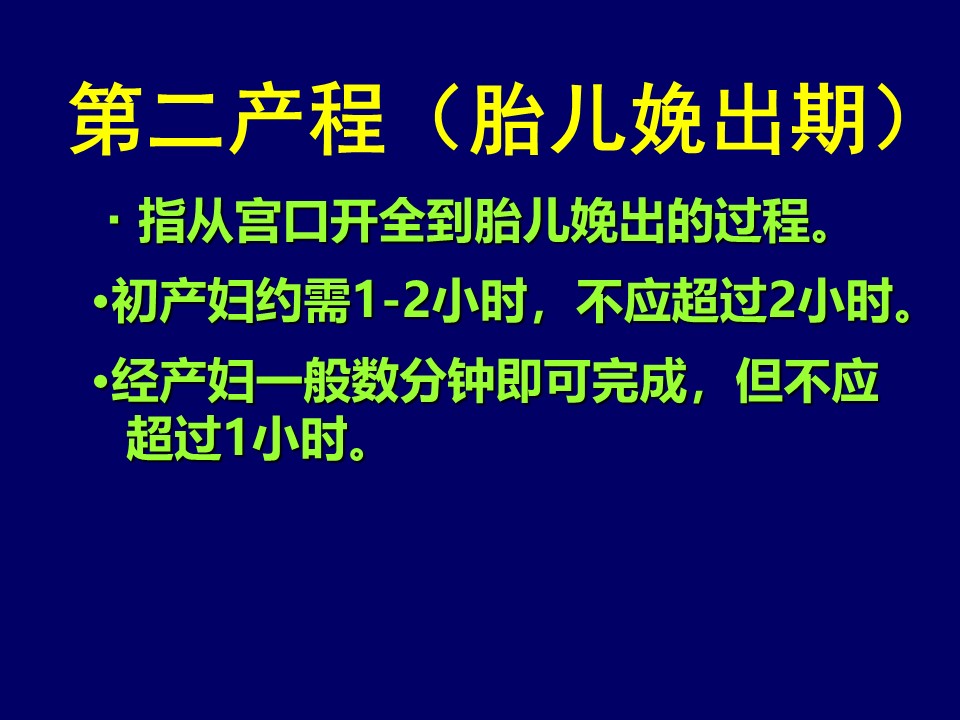 第二产程（胎儿娩出期）

· 指从宫口开全到胎儿娩出的过程。

•初产妇约需1-2小时，不应超过2小时。

•经产妇一般数分钟即可完成，但不应超过1小时。